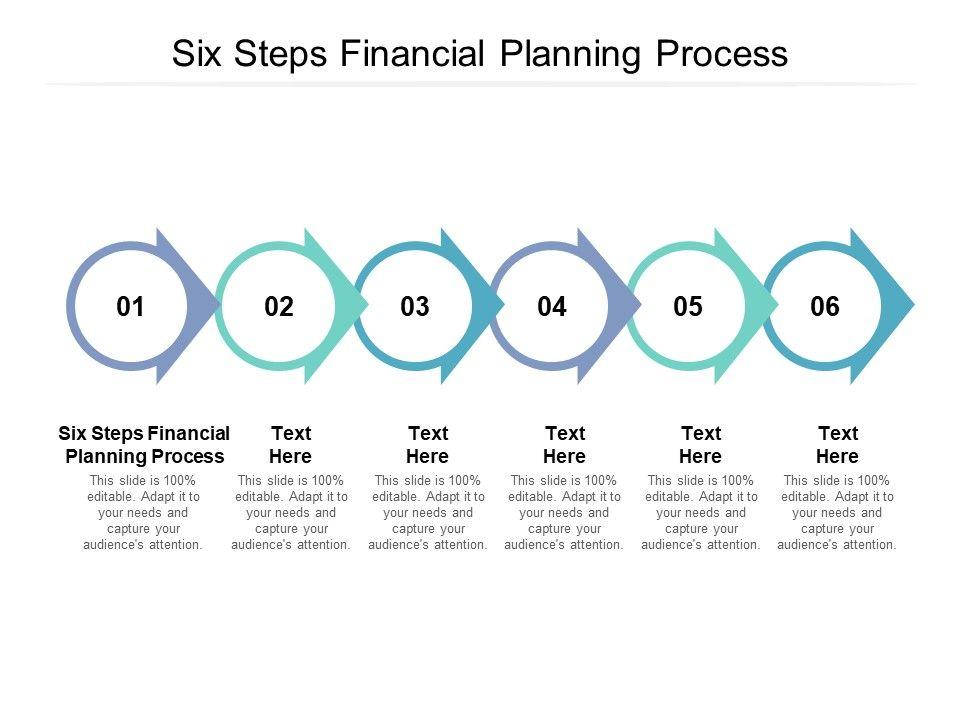 Six Steps Financial Planning Process

01

02

03

04

05

06

Six Steps Financial Planning Process
This slide is 100% editable. Adapt it to your needs and capture your audience's attention.

Text Here
This slide is 100% editable. Adapt it to your needs and capture your audience's attention.

Text Here
This slide is 100% editable. Adapt it to your needs and capture your audience's attention.

Text Here
This slide is 100% editable. Adapt it to your needs and capture your audience's attention.

Text Here
This slide is 100% editable. Adapt it to your needs and capture your audience's attention.

Text Here
This slide is 100% editable. Adapt it to your needs and capture your audience's attention.